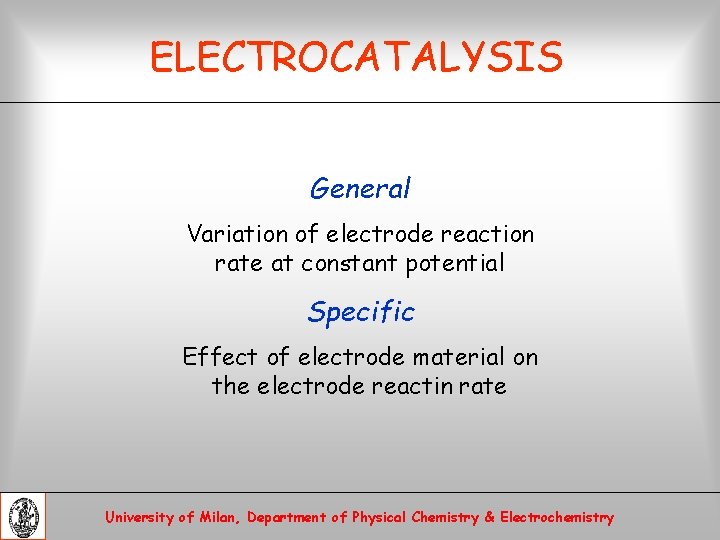 ELECTROCATALYSIS

General

Variation of electrode reaction rate at constant potential

Specific

Effect of electrode material on the electrode reactin rate

University of Milan, Department of Physical Chemistry & Electrochemistry